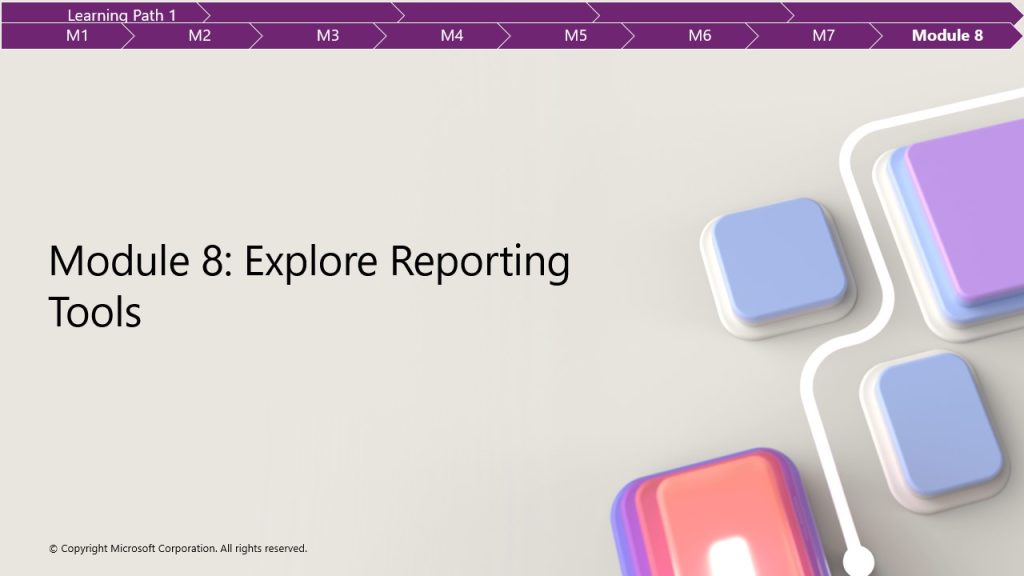 Learning Path 1

M1 M2 M3 M4 M5 M6 M7 Module 8

Module 8: Explore Reporting Tools

© Copyright Microsoft Corporation. All rights reserved.